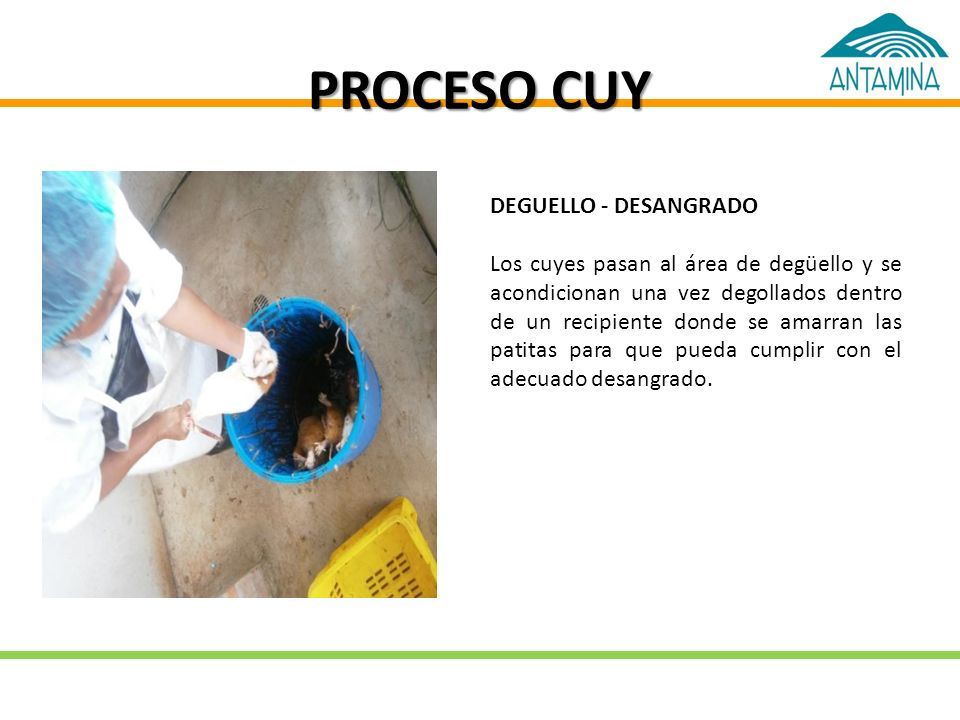 PROCESO CUY

ANTAMINA

DEGUELLO - DESANGRADO

Los cuyes pasan al área de degüello y se acondicionan una vez degollados dentro de un recipiente donde se amarran las patitas para que pueda cumplir con el adecuado desangrado.